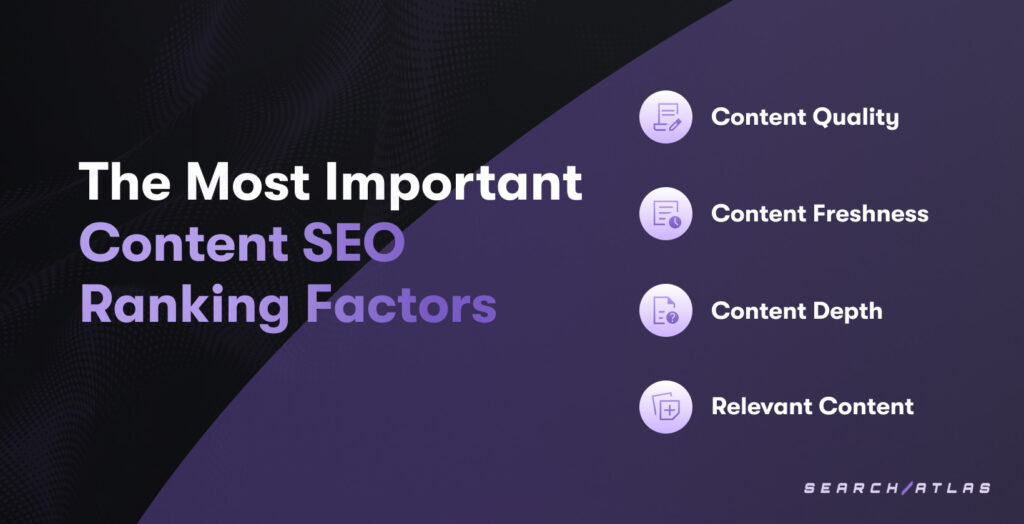 The Most Important Content SEO Ranking Factors

Content Quality

Content Freshness

Content Depth

Relevant Content

SEARCH/ATLAS